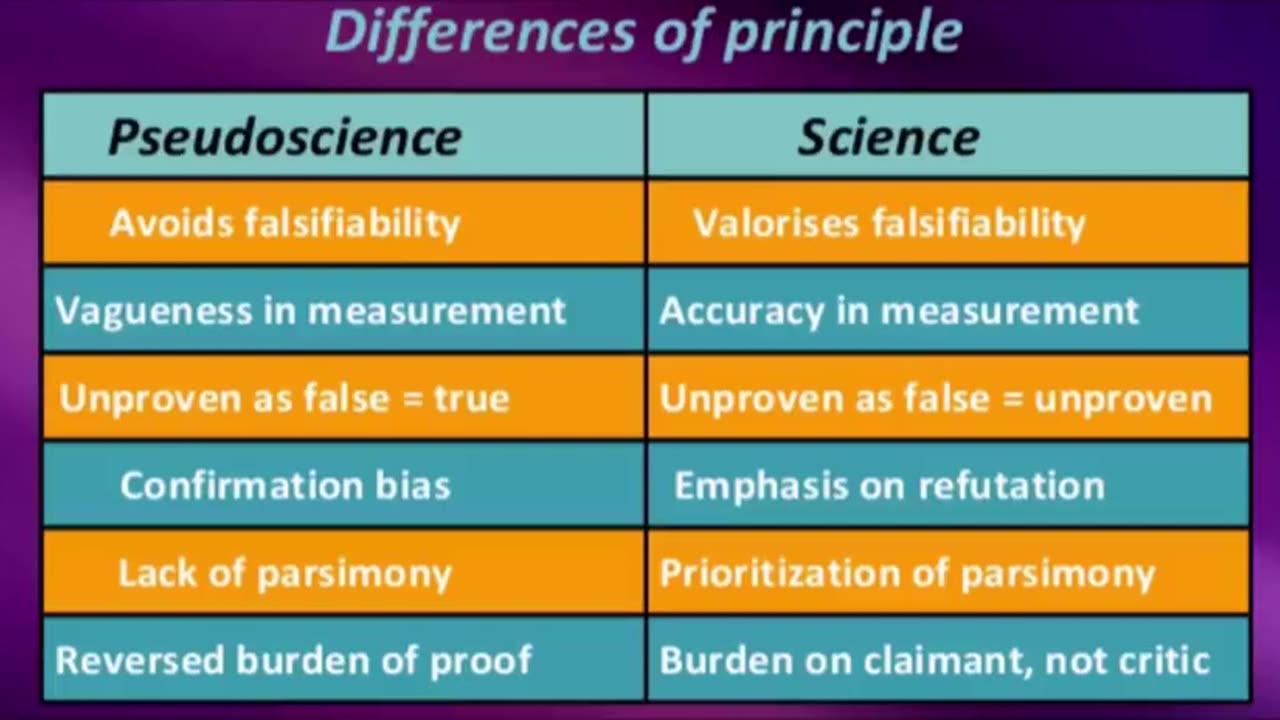 Differences of principle

| Pseudoscience | Science |
|---|---|
| Avoids falsifiability | Valorises falsifiability |
| Vagueness in measurement | Accuracy in measurement |
| Unproven as false = true | Unproven as false = unproven |
| Confirmation bias | Emphasis on refutation |
| Lack of parsimony | Prioritization of parsimony |
| Reversed burden of proof | Burden on claimant, not critic |